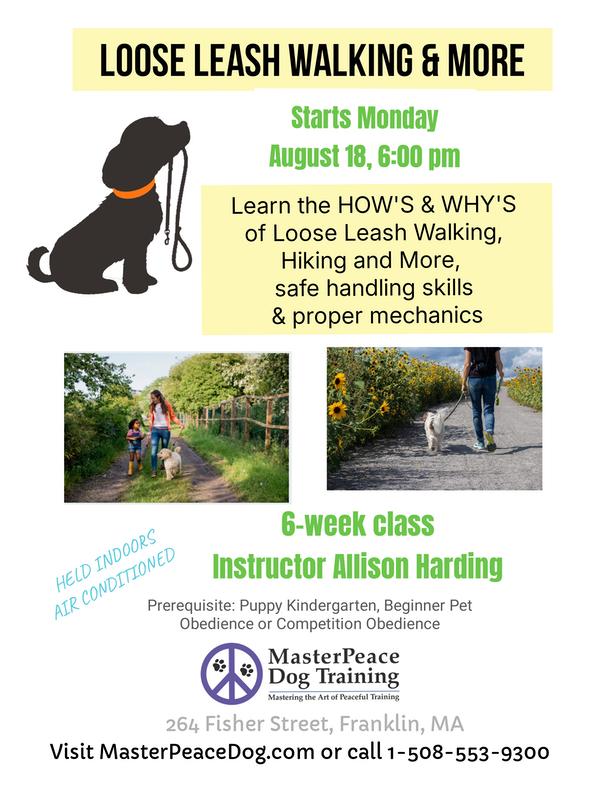 LOOSE LEASH WALKING & MORE

Starts Monday
August 18, 6:00 pm

Learn the HOW'S & WHY'S of Loose Leash Walking, Hiking and More, safe handling skills & proper mechanics

6-week class
Instructor Allison Harding

HELD INDOORS
AIR CONDITIONED

Prerequisite: Puppy Kindergarten, Beginner Pet Obedience or Competition Obedience

MasterPeace
Dog Training
Mastering the Art of Peaceful Training

264 Fisher Street, Franklin, MA

Visit MasterPeaceDog.com or call 1-508-553-9300